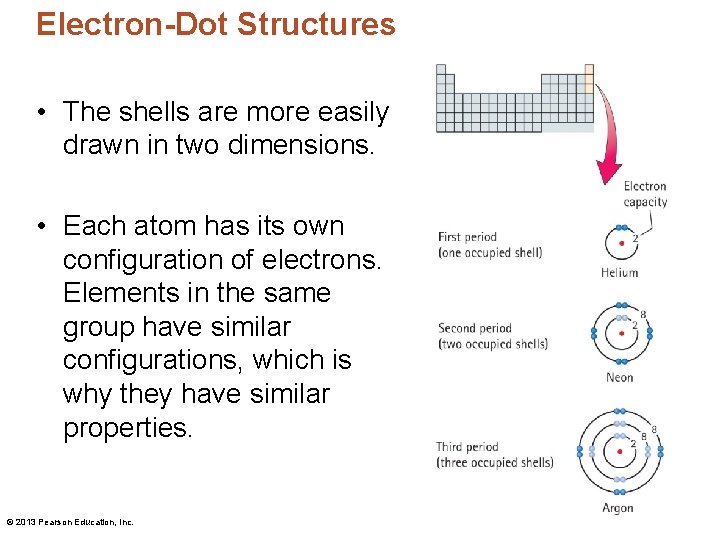 Electron-Dot Structures

• The shells are more easily drawn in two dimensions.

• Each atom has its own configuration of electrons. Elements in the same group have similar configurations, which is why they have similar properties.

Electron capacity

First period (one occupied shell)

2

Helium

Second period (two occupied shells)

8

2

Neon

Third period (three occupied shells)

8

8

2

Argon

© 2013 Pearson Education, Inc.